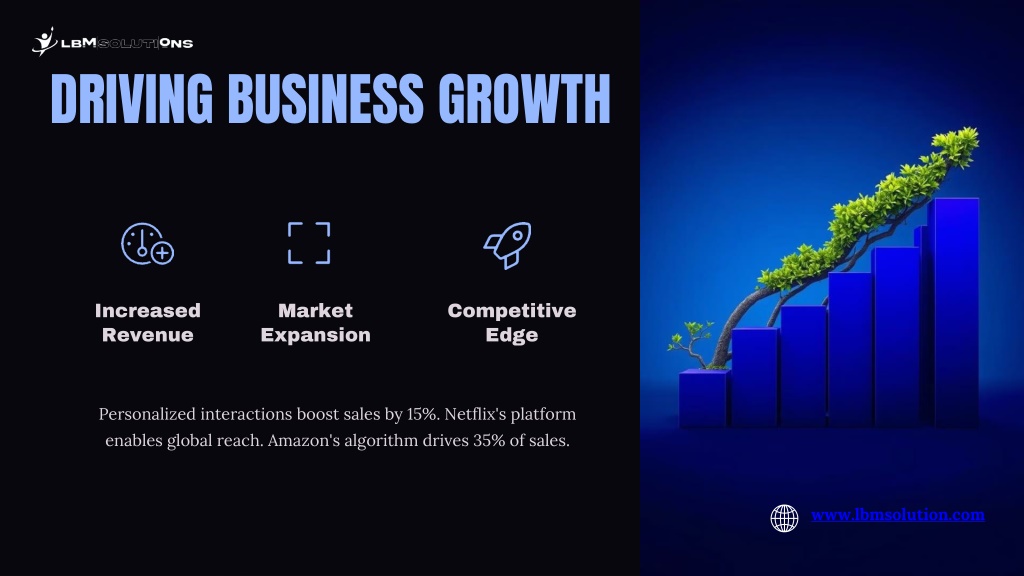 LBMSOLUTIONS

DRIVING BUSINESS GROWTH

Increased Revenue

Market Expansion

Competitive Edge

Personalized interactions boost sales by 15%. Netflix's platform enables global reach. Amazon's algorithm drives 35% of sales.

www.lbmsolution.com